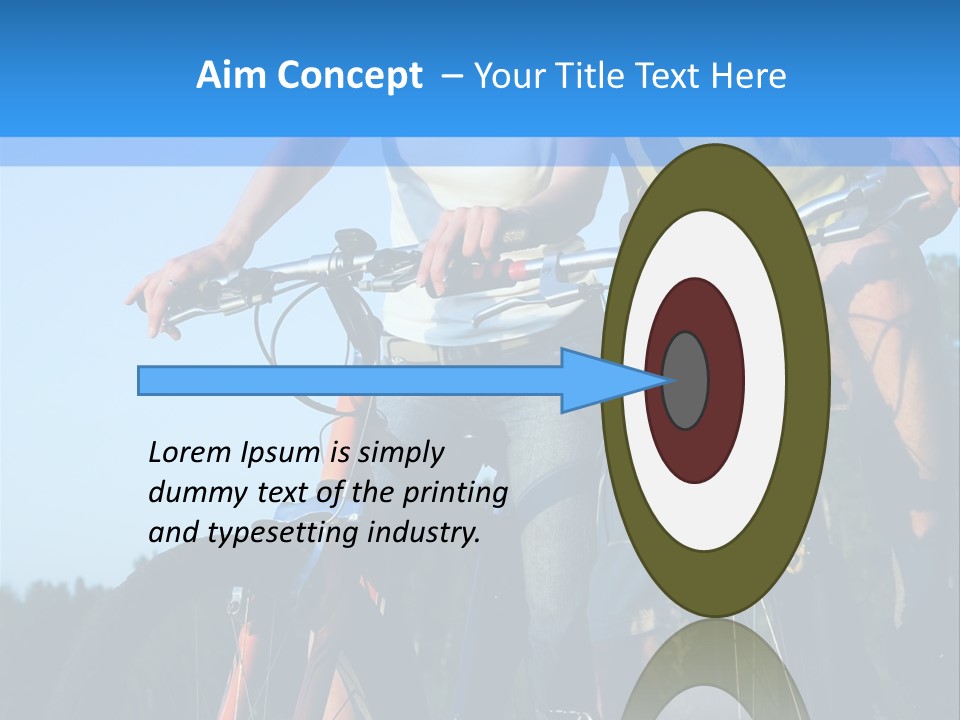 Aim Concept – Your Title Text Here

Lorem Ipsum is simply dummy text of the printing and typesetting industry.